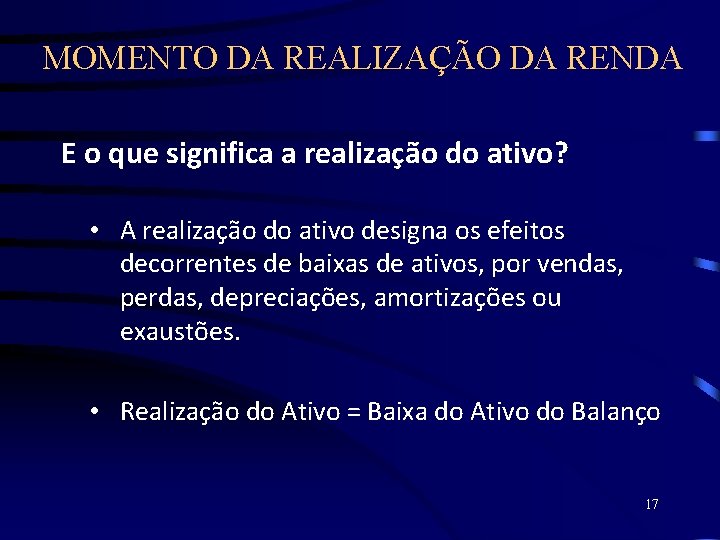 MOMENTO DA REALIZAÇÃO DA RENDA

E o que significa a realização do ativo?

• A realização do ativo designa os efeitos decorrentes de baixas de ativos, por vendas, perdas, depreciações, amortizações ou exaustões.

• Realização do Ativo = Baixa do Ativo do Balanço

17